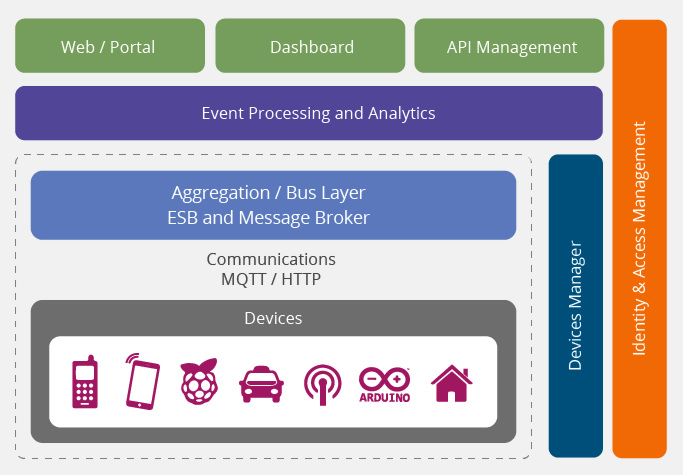 Web / Portal

Dashboard

API Management

Event Processing and Analytics

Aggregation / Bus Layer
ESB and Message Broker

Communications
MQTT / HTTP

Devices

ARDUINO

Devices Manager

Identity & Access Management